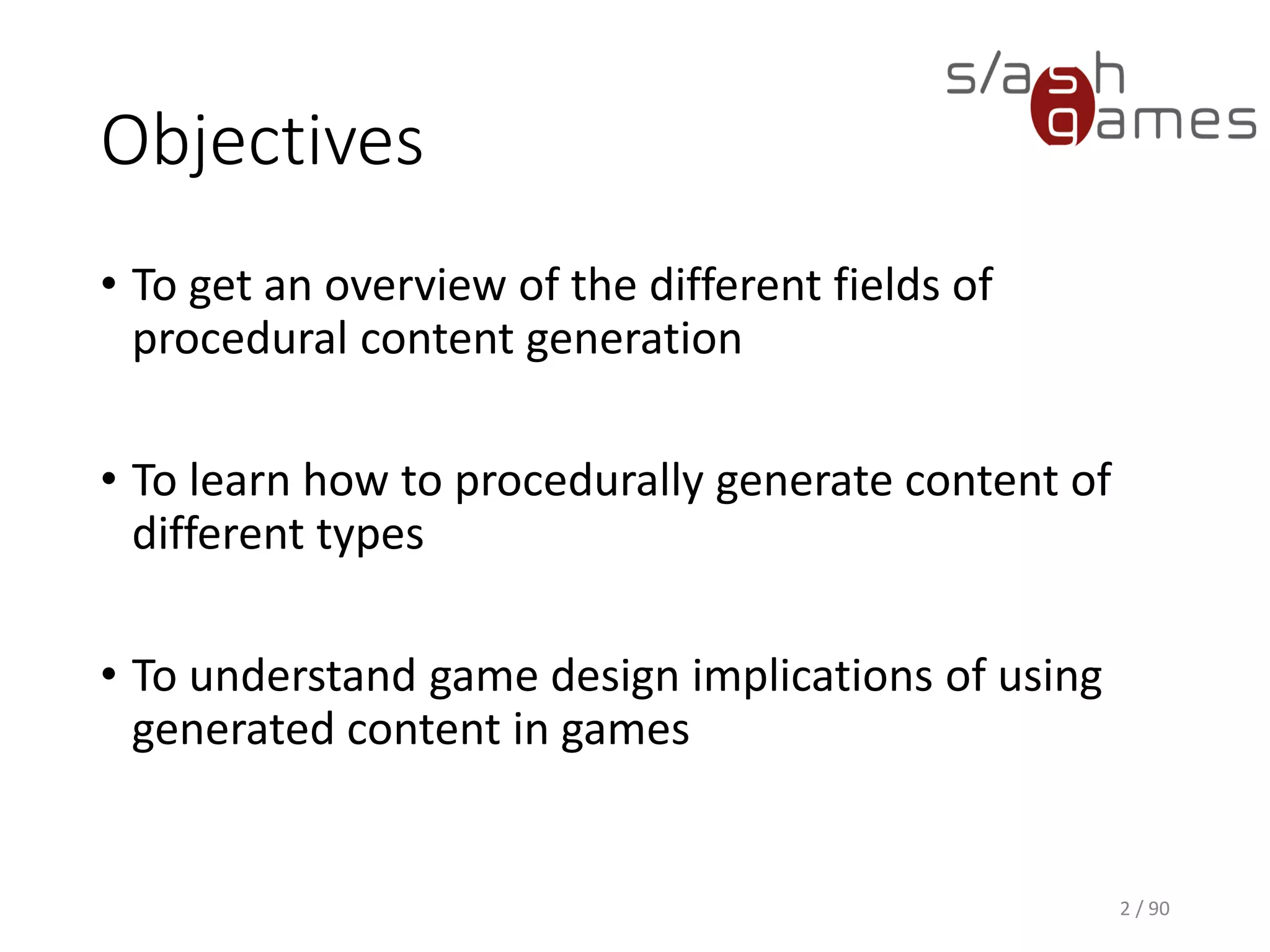 s/ash games

Objectives

• To get an overview of the different fields of procedural content generation

• To learn how to procedurally generate content of different types

• To understand game design implications of using generated content in games

2 / 90